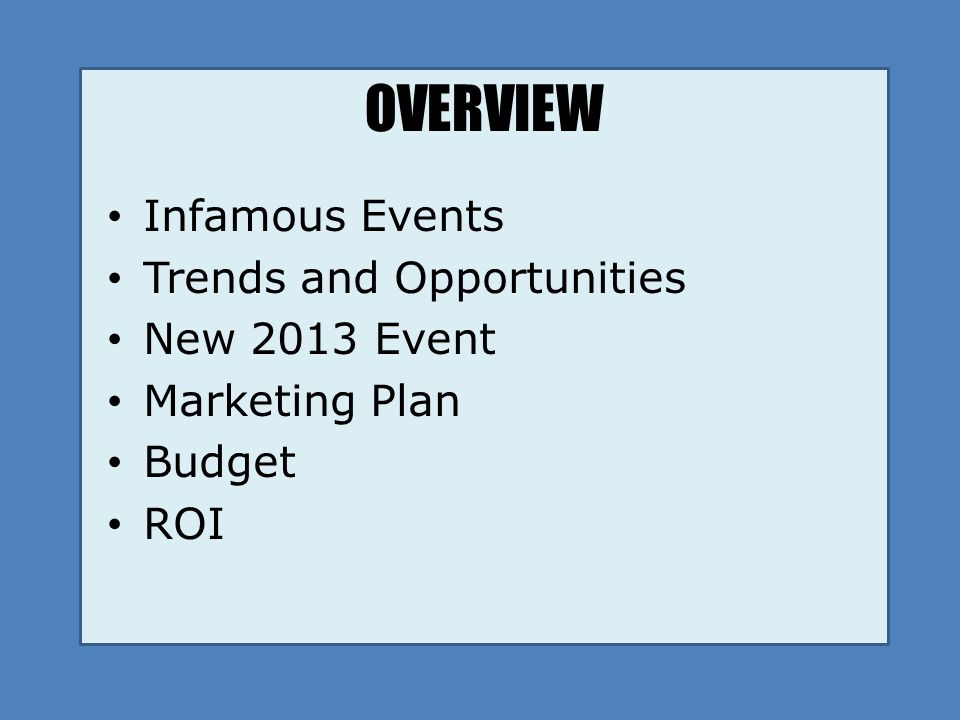 OVERVIEW

• Infamous Events
• Trends and Opportunities
• New 2013 Event
• Marketing Plan
• Budget
• ROI